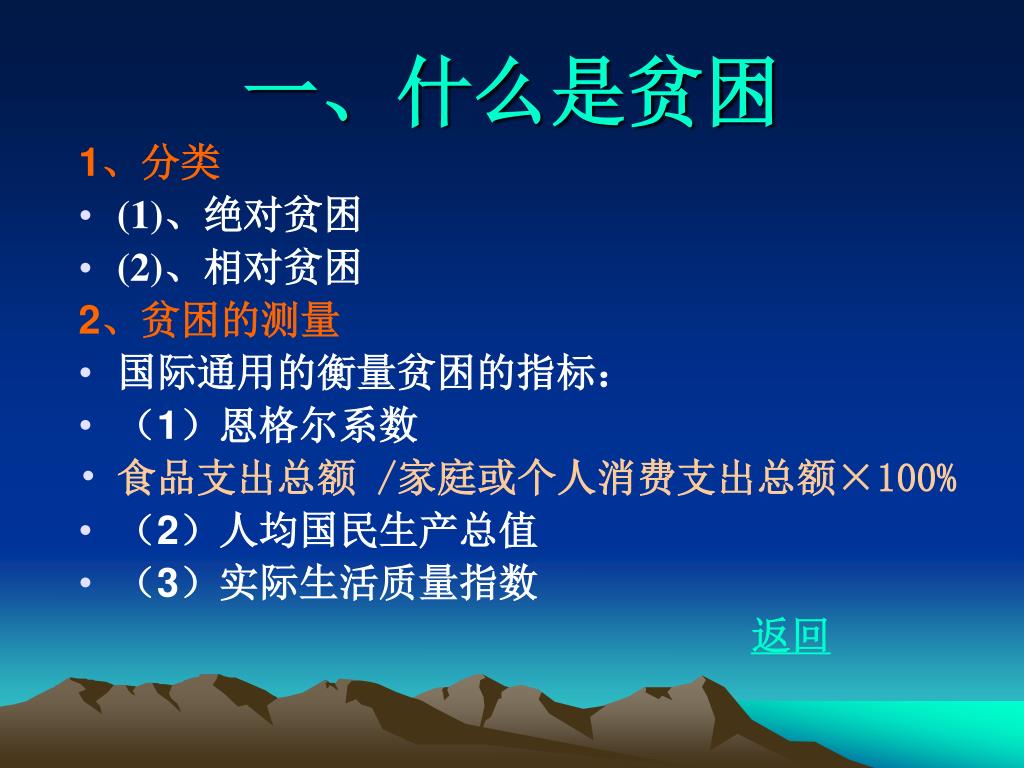 一、什么是贫困

1、分类

• (1)、绝对贫困
• (2)、相对贫困

2、贫困的测量

• 国际通用的衡量贫困的指标：
• （1）恩格尔系数
• 食品支出总额 /家庭或个人消费支出总额×100%
• （2）人均国民生产总值
• （3）实际生活质量指数

返回